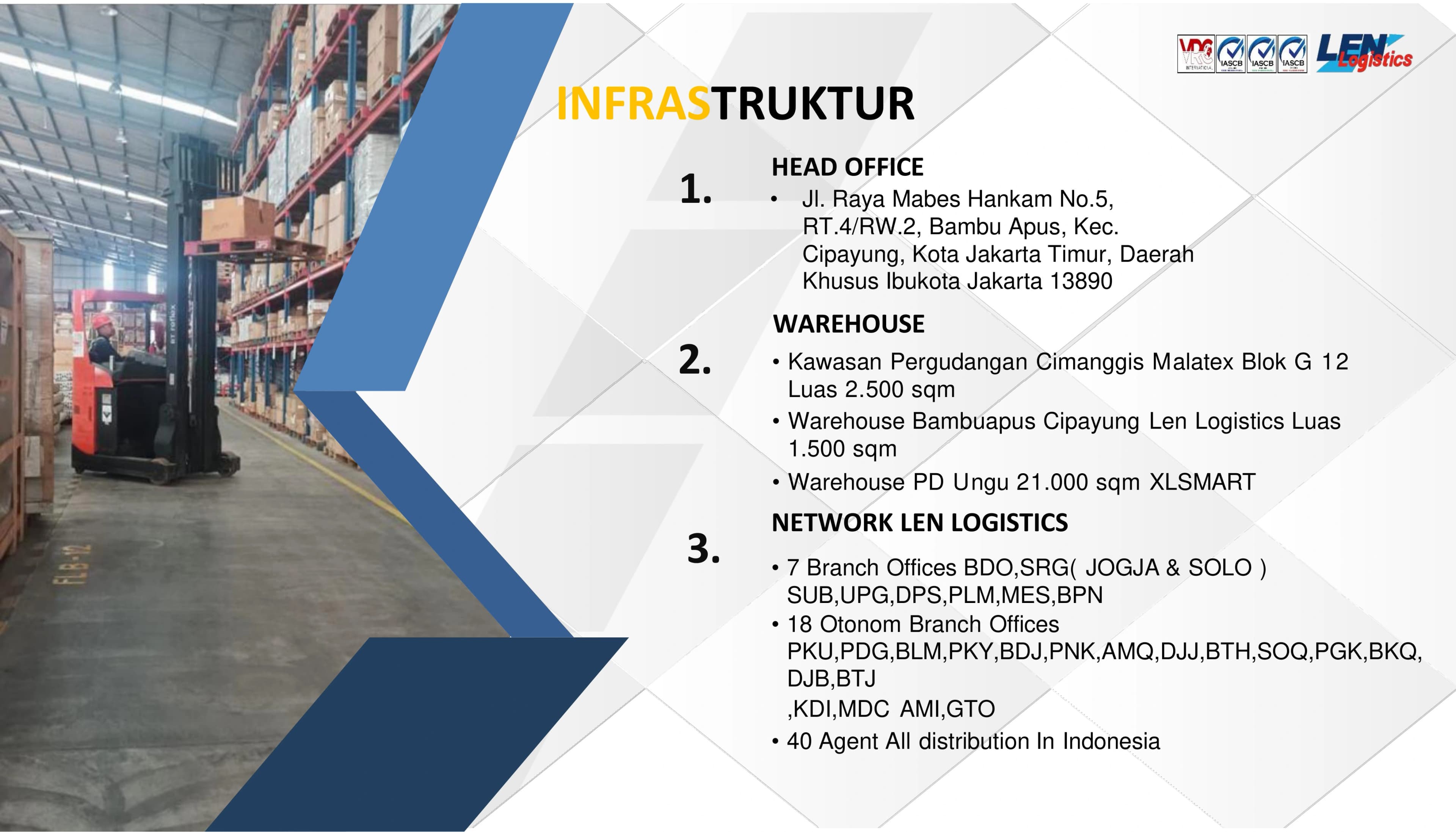 VRC IASCB IASCB IASCB LEN Logistics

INFRASTRUKTUR

1.
HEAD OFFICE
• Jl. Raya Mabes Hankam No.5, RT.4/RW.2, Bambu Apus, Kec. Cipayung, Kota Jakarta Timur, Daerah Khusus Ibukota Jakarta 13890

2.
WAREHOUSE
• Kawasan Pergudangan Cimanggis Malatex Blok G 12 Luas 2.500 sqm
• Warehouse Bambuapus Cipayung Len Logistics Luas 1.500 sqm
• Warehouse PD Ungu 21.000 sqm XLSMART

3.
NETWORK LEN LOGISTICS
• 7 Branch Offices BDO,SRG( JOGJA & SOLO ) SUB,UPG,DPS,PLM,MES,BPN
• 18 Otonom Branch Offices PKU,PDG,BLM,PKY,BDJ,PNK,AMQ,DJJ,BTH,SOQ,PGK,BKQ, DJB,BTJ
,KDI,MDC AMI,GTO
• 40 Agent All distribution In Indonesia

FLB-12